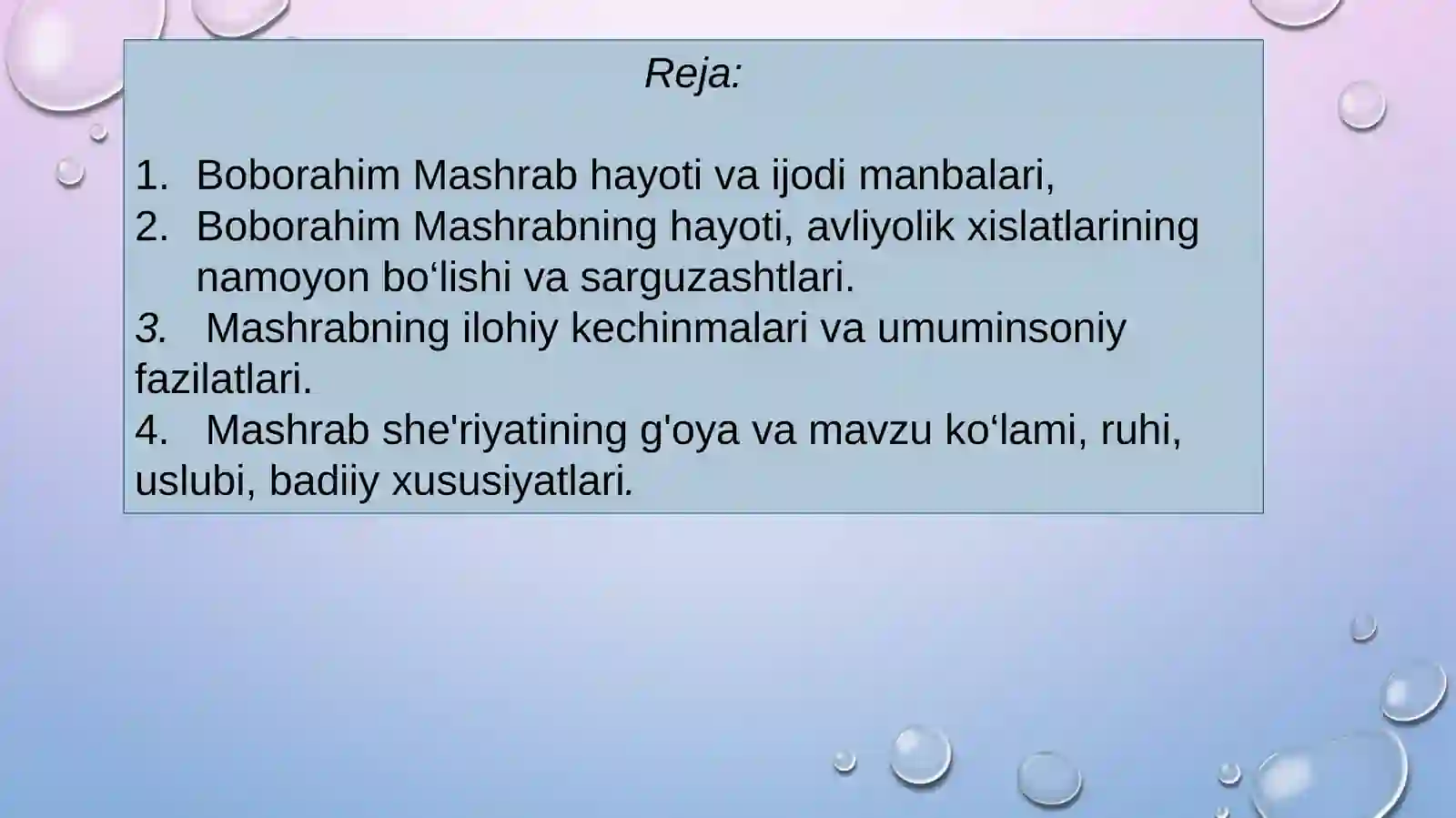 Reja:

1. Boborahim Mashrab hayoti va ijodi manbalari,
2. Boborahim Mashrabning hayoti, avliyolik xislatlarining namoyon bo‘lishi va sarguzashtlari.
3. Mashrabning ilohiy kechinmalari va umuminsoniy fazilatlari.
4. Mashrab she'riyatining g'oya va mavzu ko‘lami, ruhi, uslubi, badiiy xususiyatlari.